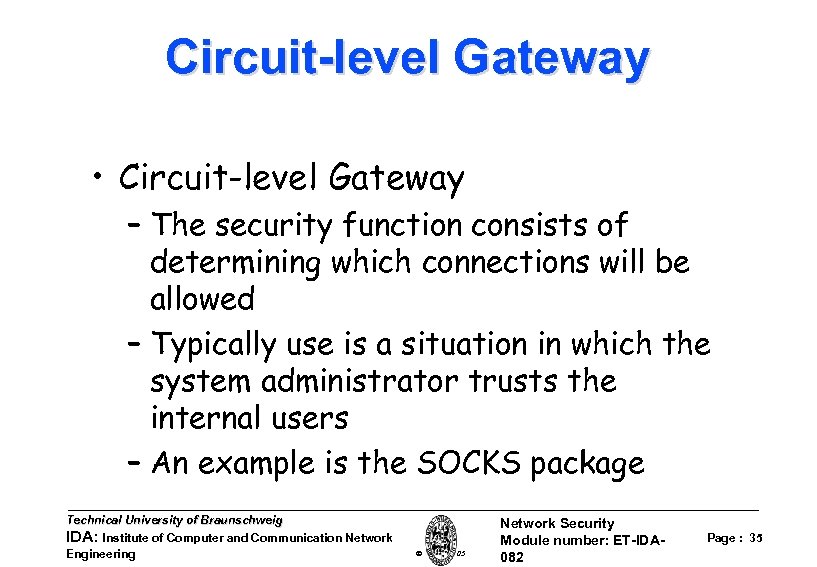 Circuit-level Gateway

• Circuit-level Gateway
  – The security function consists of determining which connections will be allowed
  – Typically use is a situation in which the system administrator trusts the internal users
  – An example is the SOCKS package

Technical University of Braunschweig
IDA: Institute of Computer and Communication Network Engineering

© 05

Network Security
Module number: ET-IDA-082

Page : 35